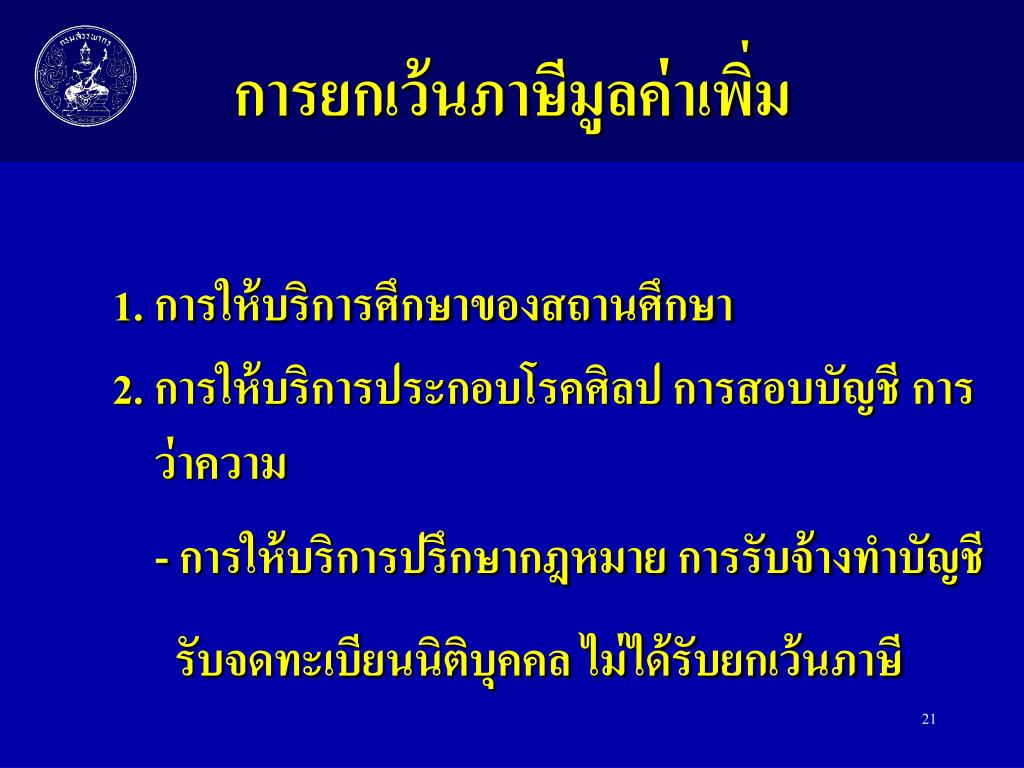 กรมสรรพากร

การยกเว้นภาษีมูลค่าเพิ่ม

1. การให้บริการศึกษาของสถานศึกษา

2. การให้บริการประกอบโรคศิลป การสอบบัญชี การว่าความ

- การให้บริการปรึกษากฎหมาย การรับจ้างทำบัญชี รับจดทะเบียนนิติบุคคล ไม่ได้รับยกเว้นภาษี

21